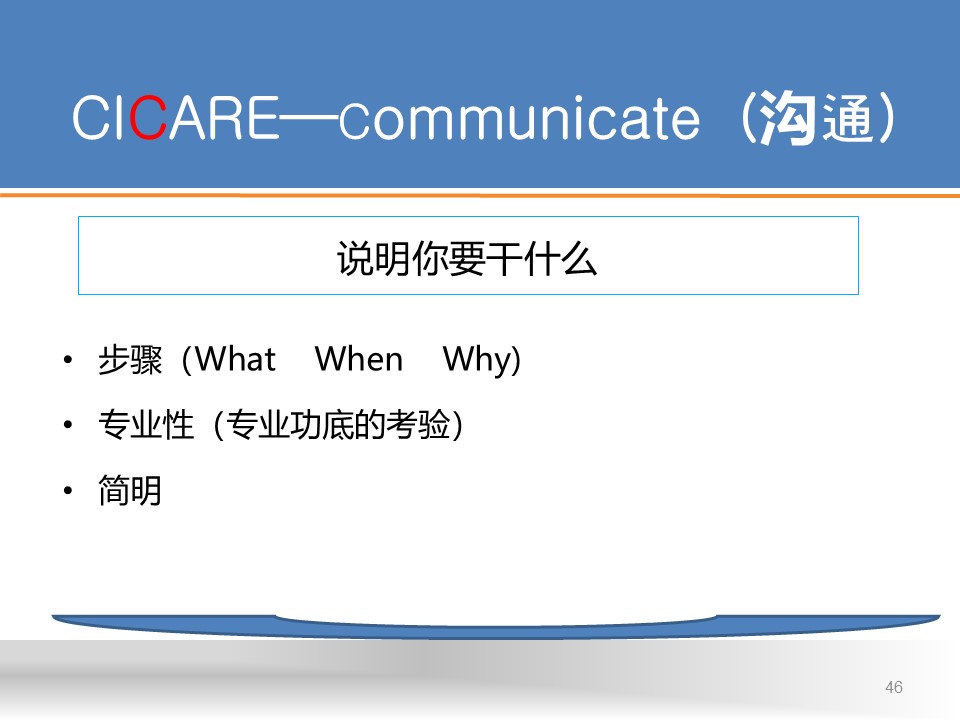 CICARE—communicate（沟通）

说明你要干什么

• 步骤（What　When　Why)
• 专业性（专业功底的考验）
• 简明

46